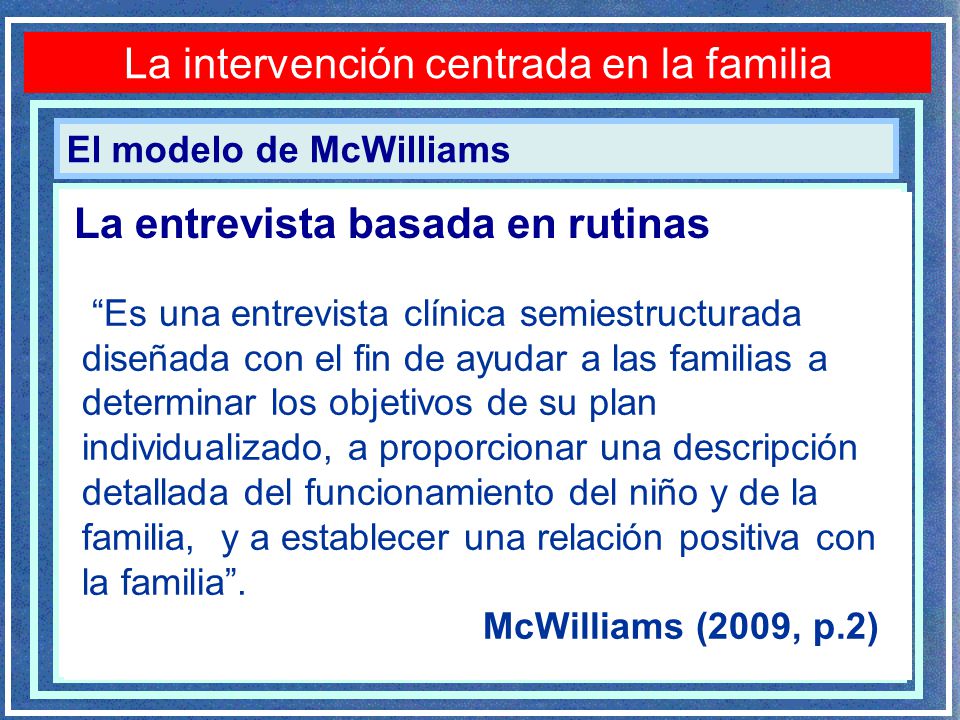 La intervención centrada en la familia

El modelo de McWilliams

La entrevista basada en rutinas

“Es una entrevista clínica semiestructurada diseñada con el fin de ayudar a las familias a determinar los objetivos de su plan individualizado, a proporcionar una descripción detallada del funcionamiento del niño y de la familia, y a establecer una relación positiva con la familia”.

McWilliams (2009, p.2)